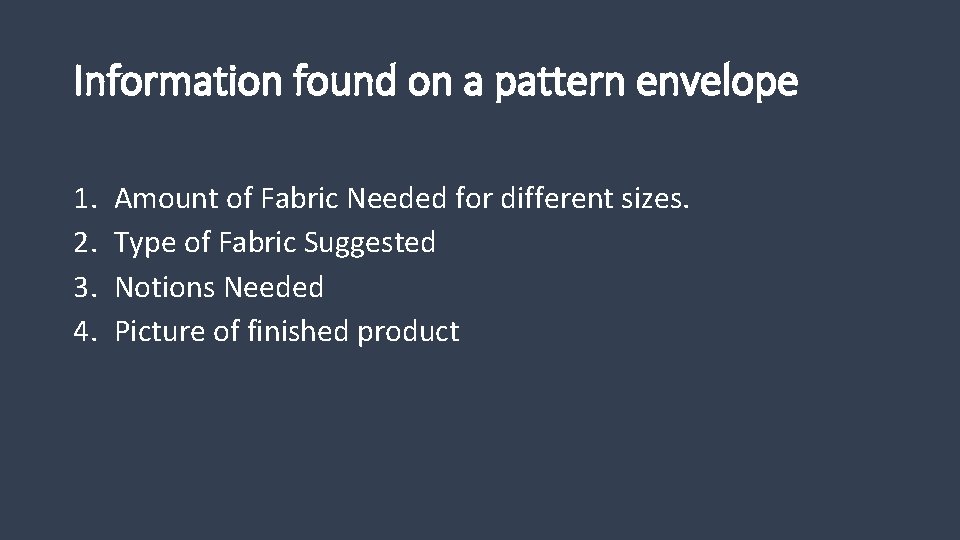 Information found on a pattern envelope

1. Amount of Fabric Needed for different sizes.
2. Type of Fabric Suggested
3. Notions Needed
4. Picture of finished product